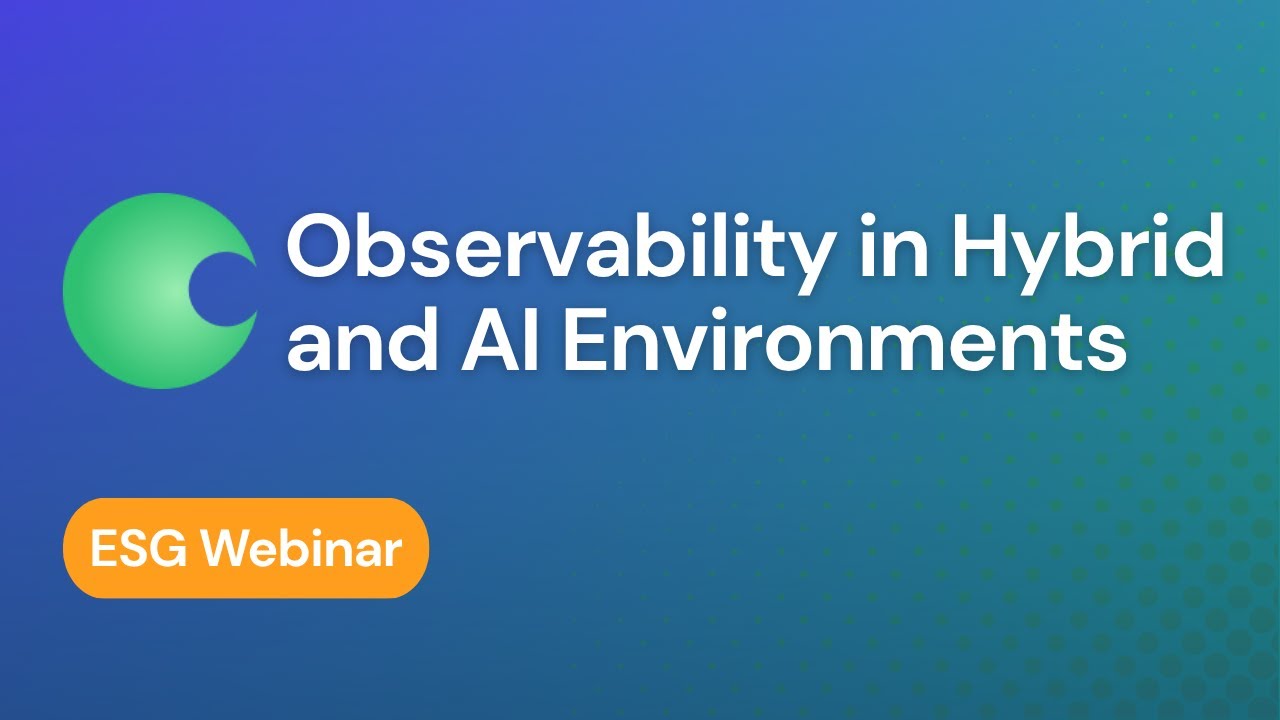 Observability in Hybrid and AI Environments

ESG Webinar